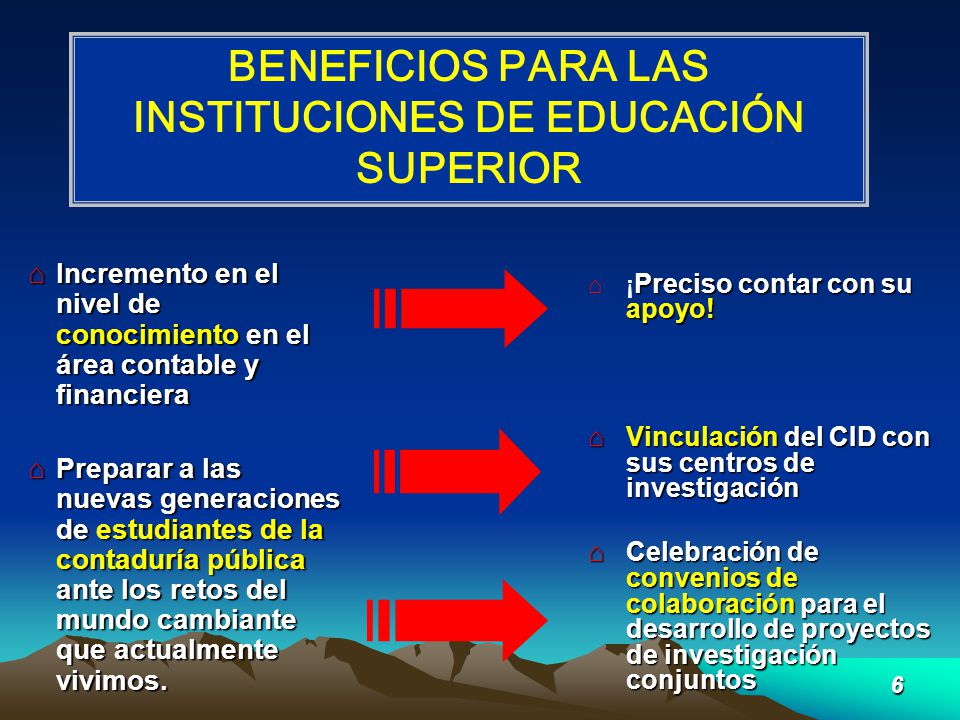 BENEFICIOS PARA LAS INSTITUCIONES DE EDUCACIÓN SUPERIOR

Incremento en el nivel de conocimiento en el área contable y financiera

Preparar a las nuevas generaciones de estudiantes de la contaduría pública ante los retos del mundo cambiante que actualmente vivimos.

¡Preciso contar con su apoyo!

Vinculación del CID con sus centros de investigación

Celebración de convenios de colaboración para el desarrollo de proyectos de investigación conjuntos

6